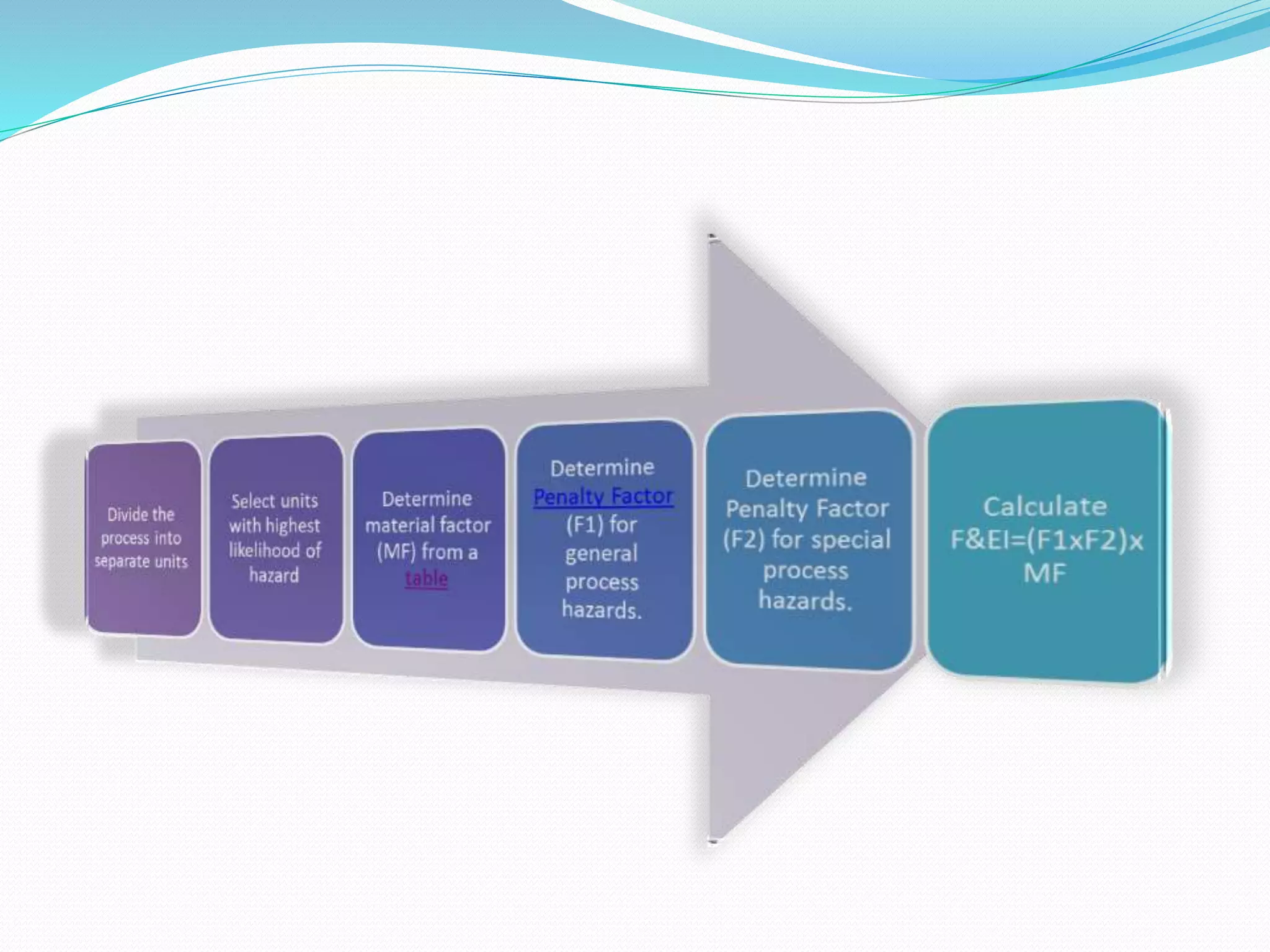 Divide the process into separate units

Select units with highest likelihood of hazard

Determine material factor (MF) from a table

Determine Penalty Factor (F1) for general process hazards.

Determine Penalty Factor (F2) for special process hazards.

Calculate F&EI=(F1xF2)x MF